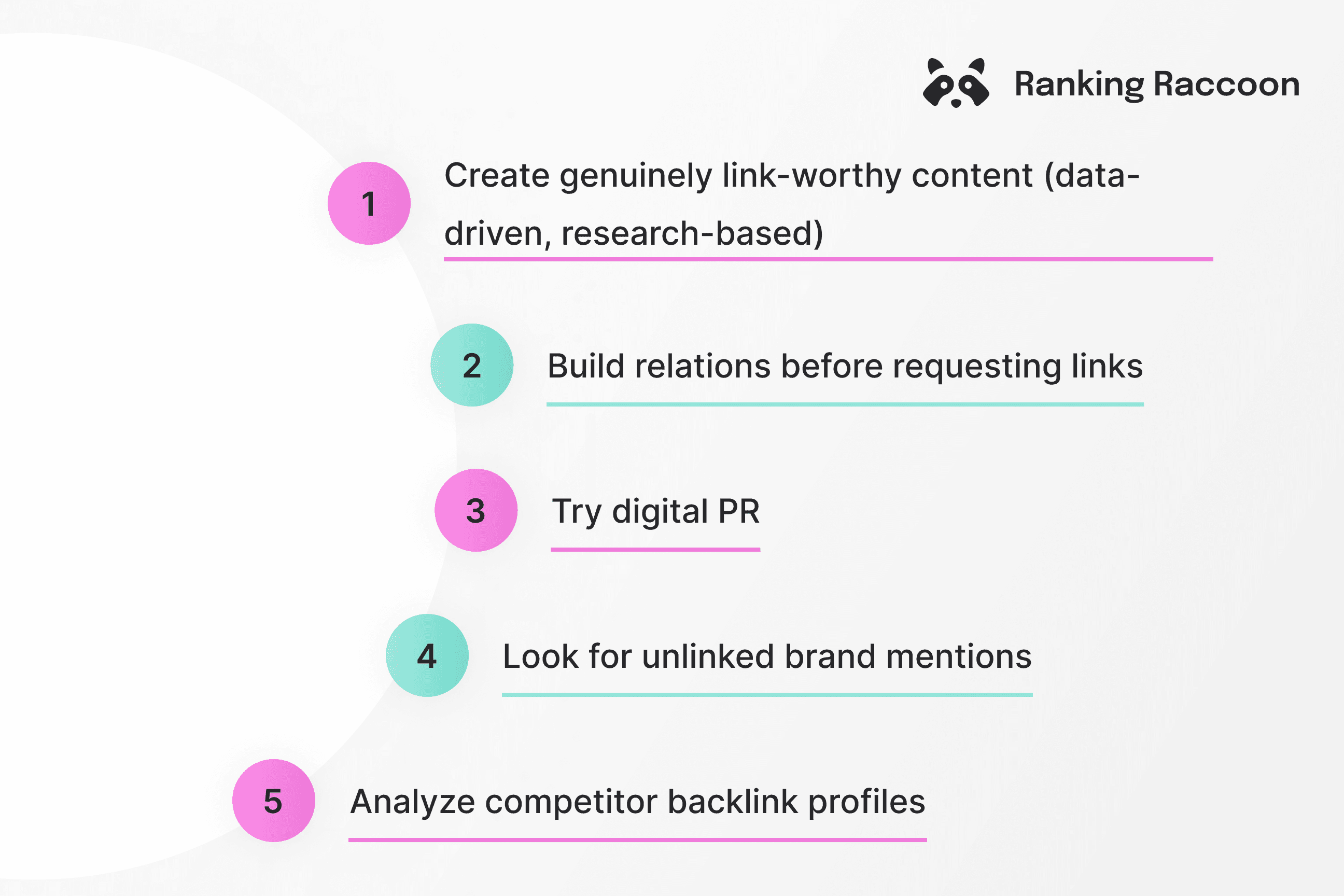 Ranking Raccoon

1 Create genuinely link-worthy content (data-driven, research-based)

2 Build relations before requesting links

3 Try digital PR

4 Look for unlinked brand mentions

5 Analyze competitor backlink profiles